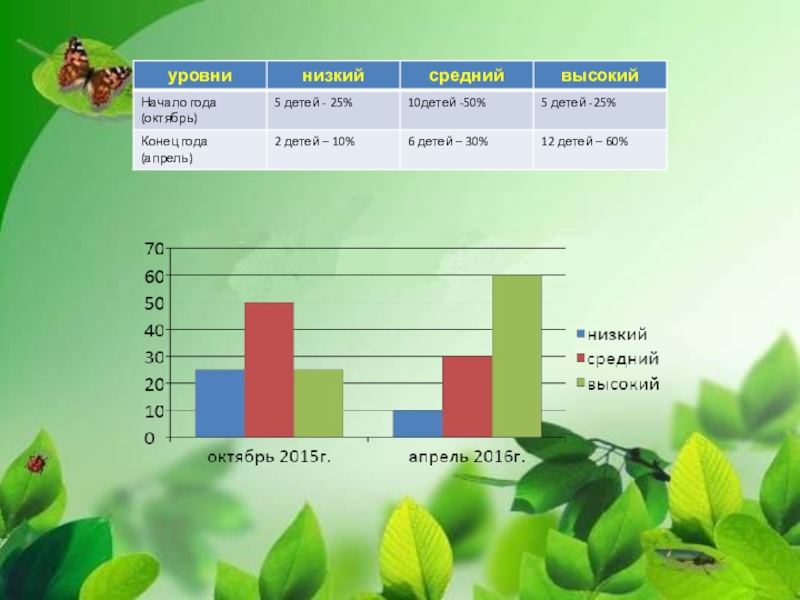 | уровни | низкий | средний | высокий |
|---|---|---|---|
| Начало года (октябрь) | 5 детей - 25% | 10детей -50% | 5 детей - 25% |
| Конец года (апрель) | 2 детей – 10% | 6 детей – 30% | 12 детей – 60% |

70
60
50
40
30
20
10
0
октябрь 2015г.
апрель 2016г.
низкий
средний
высокий